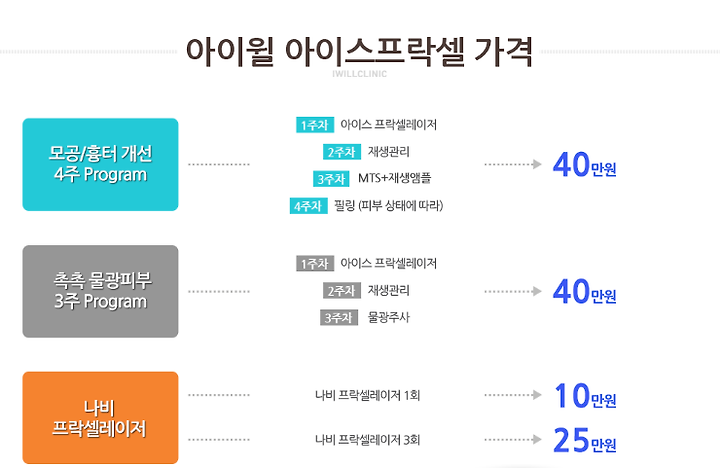 아이윌 아이스프락셀 가격
IWILLCLINIC

모공/흉터 개선
4주 Program

1주차 아이스 프락셀레이저
2주차 재생관리
3주차 MTS+재생앰플
4주차 필링 (피부 상태에 따라)

40만원

촉촉 물광피부
3주 Program

1주차 아이스 프락셀레이저
2주차 재생관리
3주차 물광주사

40만원

나비
프락셀레이저

나비 프락셀레이저 1회
10만원

나비 프락셀레이저 3회
25만원